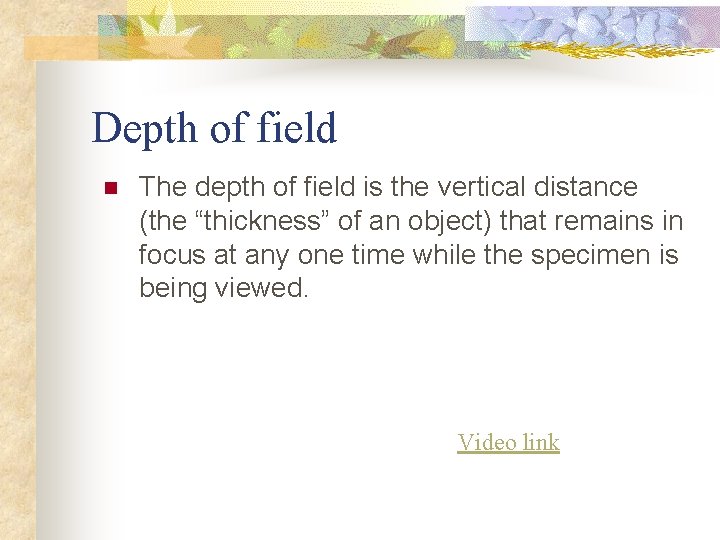 Depth of field

The depth of field is the vertical distance (the “thickness” of an object) that remains in focus at any one time while the specimen is being viewed.

Video link